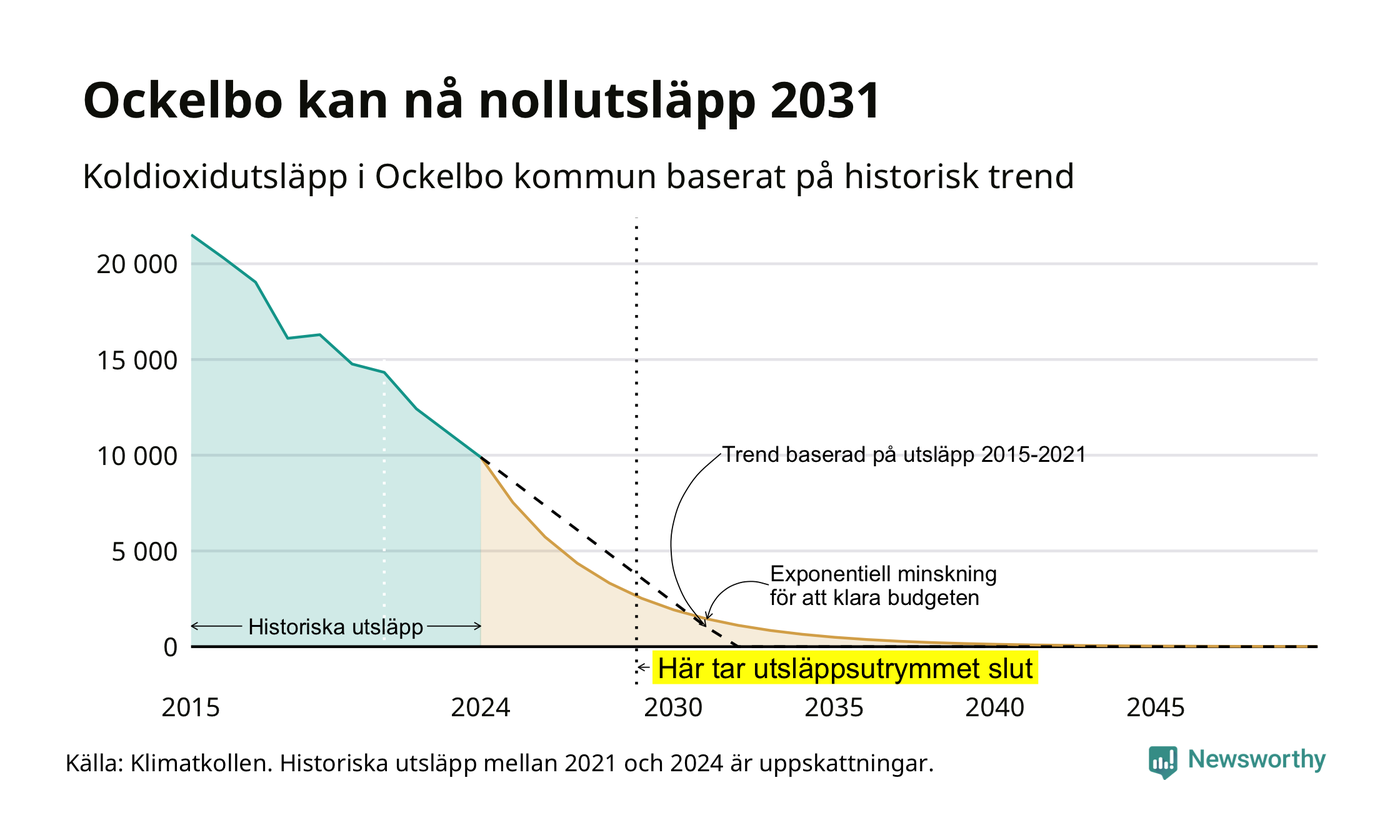 Ockelbo kan nå nollutsläpp 2031

Koldioxidutsläpp i Ockelbo kommun baserat på historisk trend

20 000
15 000
10 000
5 000
0

Trend baserad på utsläpp 2015-2021

Exponentiell minskning för att klara budgeten

Historiska utsläpp

Här tar utsläppsutrymmet slut

2015
2024
2030
2035
2040
2045

Källa: Klimatkollen. Historiska utsläpp mellan 2021 och 2024 är uppskattningar.

Newsworthy